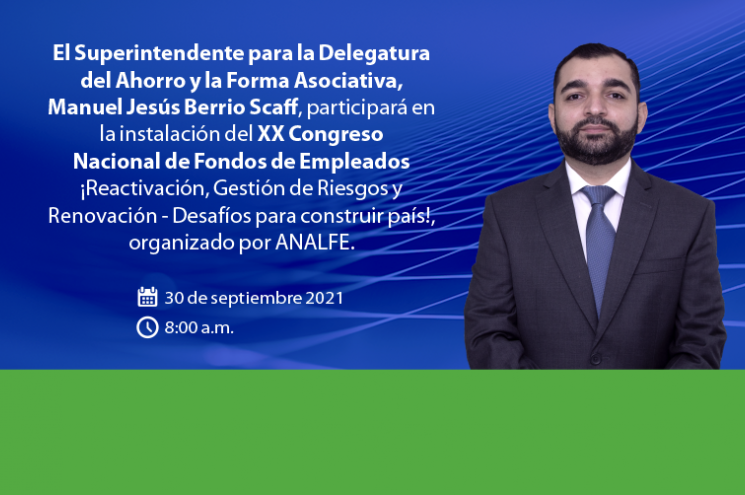 El Superintendente para la Delegatura del Ahorro y la Forma Asociativa, Manuel Jesús Berrio Scaff, participará en la instalación del XX Congreso Nacional de Fondos de Empleados ¡Reactivación, Gestión de Riesgos y Renovación - Desafíos para construir país!, organizado por ANALFE.

30 de septiembre 2021

8:00 a.m.